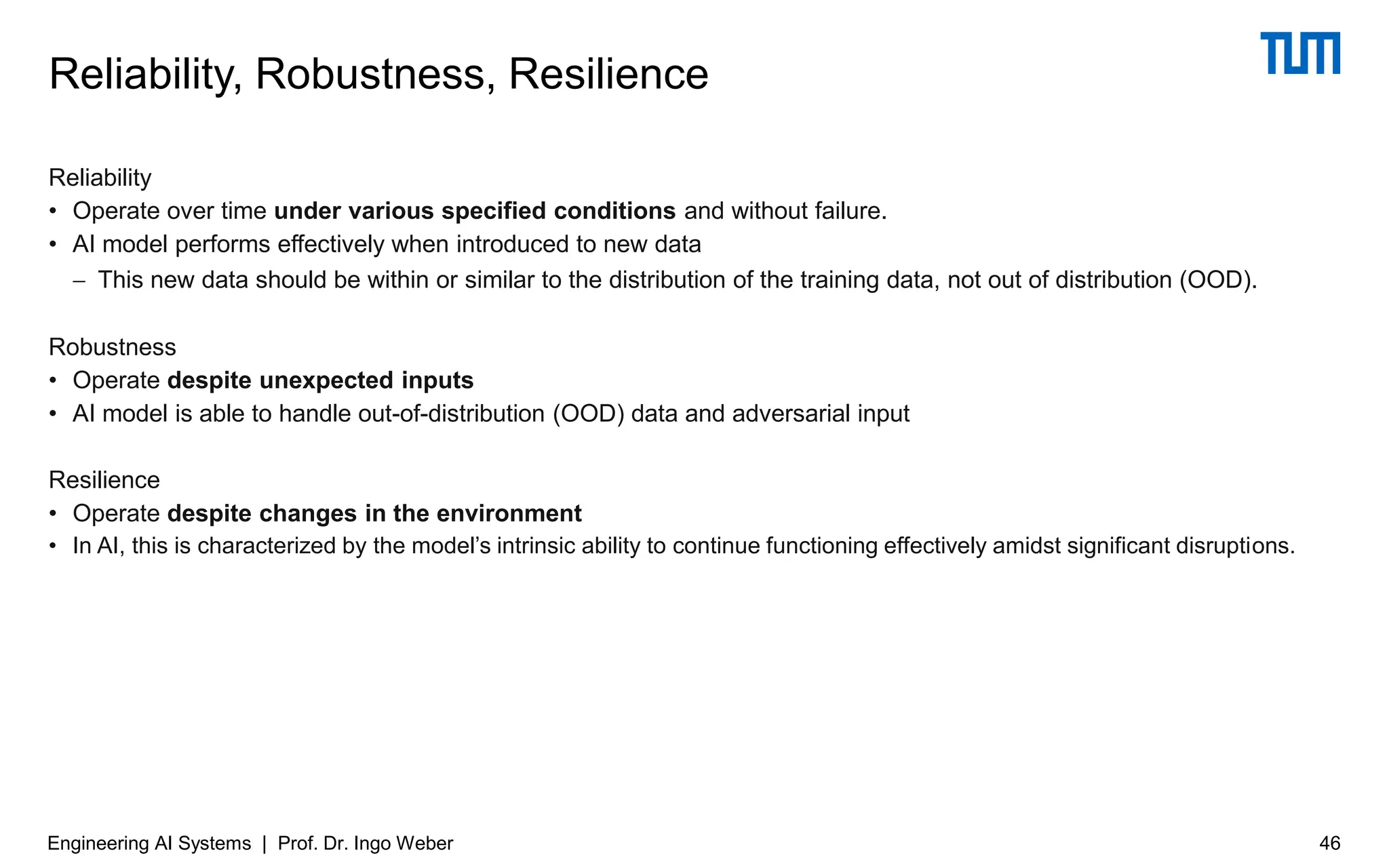 Reliability, Robustness, Resilience

TUM

Reliability
• Operate over time under various specified conditions and without failure.
• AI model performs effectively when introduced to new data
– This new data should be within or similar to the distribution of the training data, not out of distribution (OOD).

Robustness
• Operate despite unexpected inputs
• AI model is able to handle out-of-distribution (OOD) data and adversarial input

Resilience
• Operate despite changes in the environment
• In AI, this is characterized by the model's intrinsic ability to continue functioning effectively amidst significant disruptions.

Engineering AI Systems | Prof. Dr. Ingo Weber

46